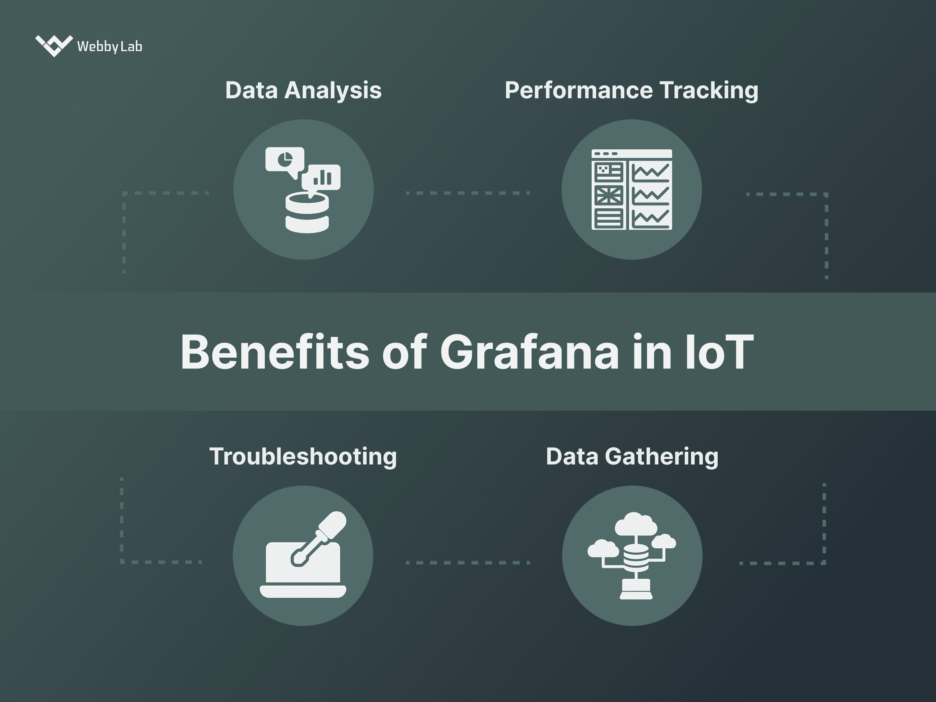 WebbyLab

Data Analysis

Performance Tracking

Benefits of Grafana in IoT

Troubleshooting

Data Gathering